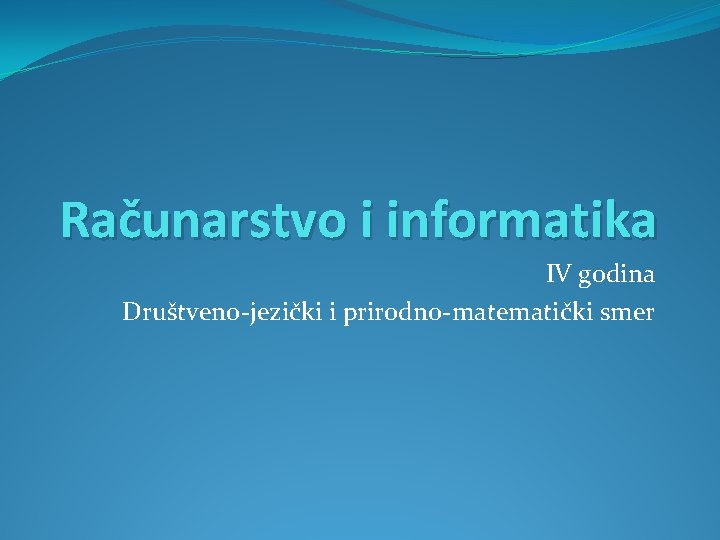 Računarstvo i informatika

IV godina
Društveno-jezički i prirodno-matematički smer